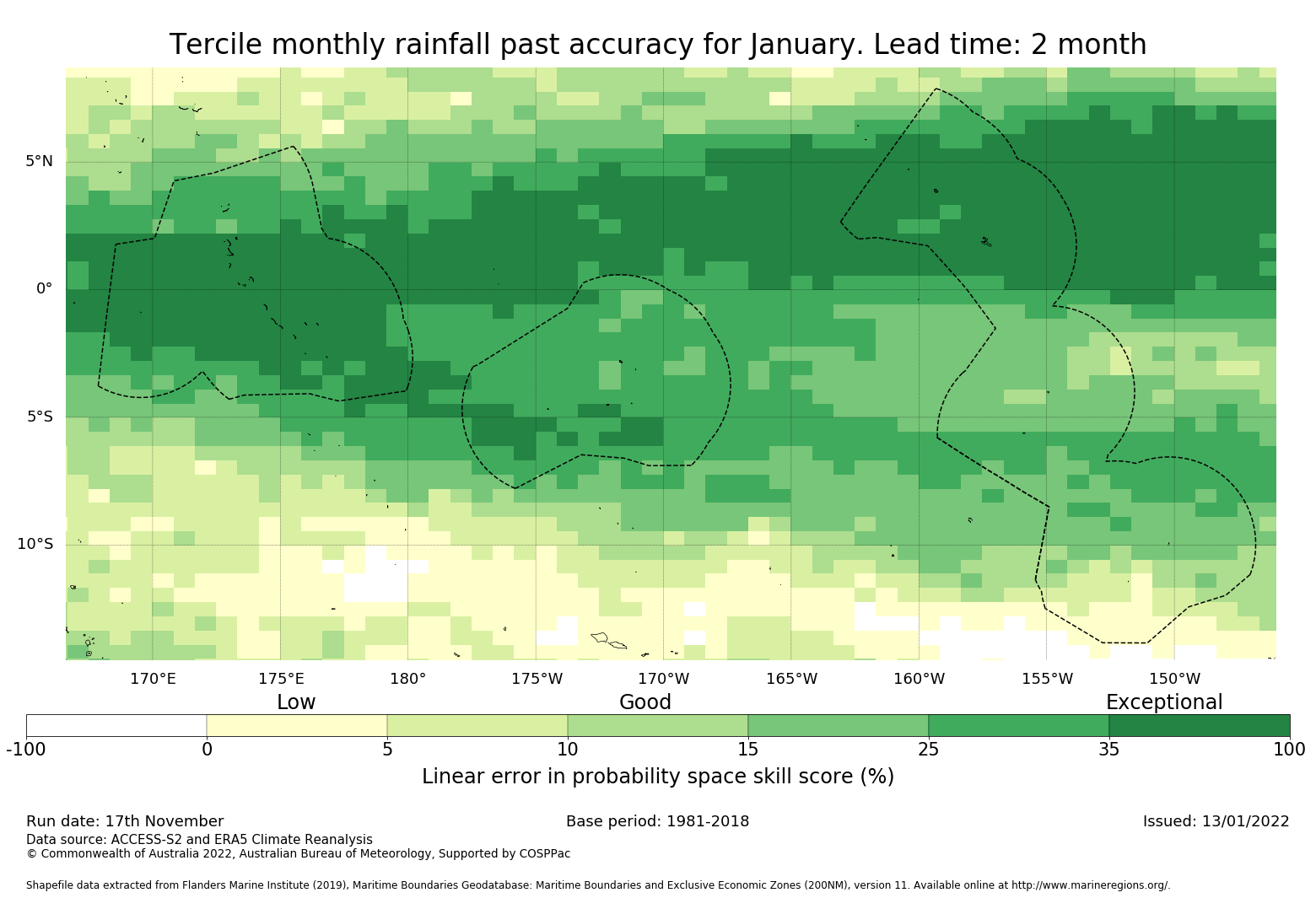 Tercile monthly rainfall past accuracy for January. Lead time: 2 month

5°N
0°
5°S
10°S

170°E 175°E 180° 175°W 170°W 165°W 160°W 155°W 150°W

Low Good Exceptional

-100 0 5 10 15 25 35 100

Linear error in probability space skill score (%)

Run date: 17th November
Base period: 1981-2018
Issued: 13/01/2022
Data source: ACCESS-S2 and ERA5 Climate Reanalysis
© Commonwealth of Australia 2022, Australian Bureau of Meteorology, Supported by COSPPac

Shapefile data extracted from Flanders Marine Institute (2019), Maritime Boundaries Geodatabase: Maritime Boundaries and Exclusive Economic Zones (200NM), version 11. Available online at http://www.marineregions.org/.